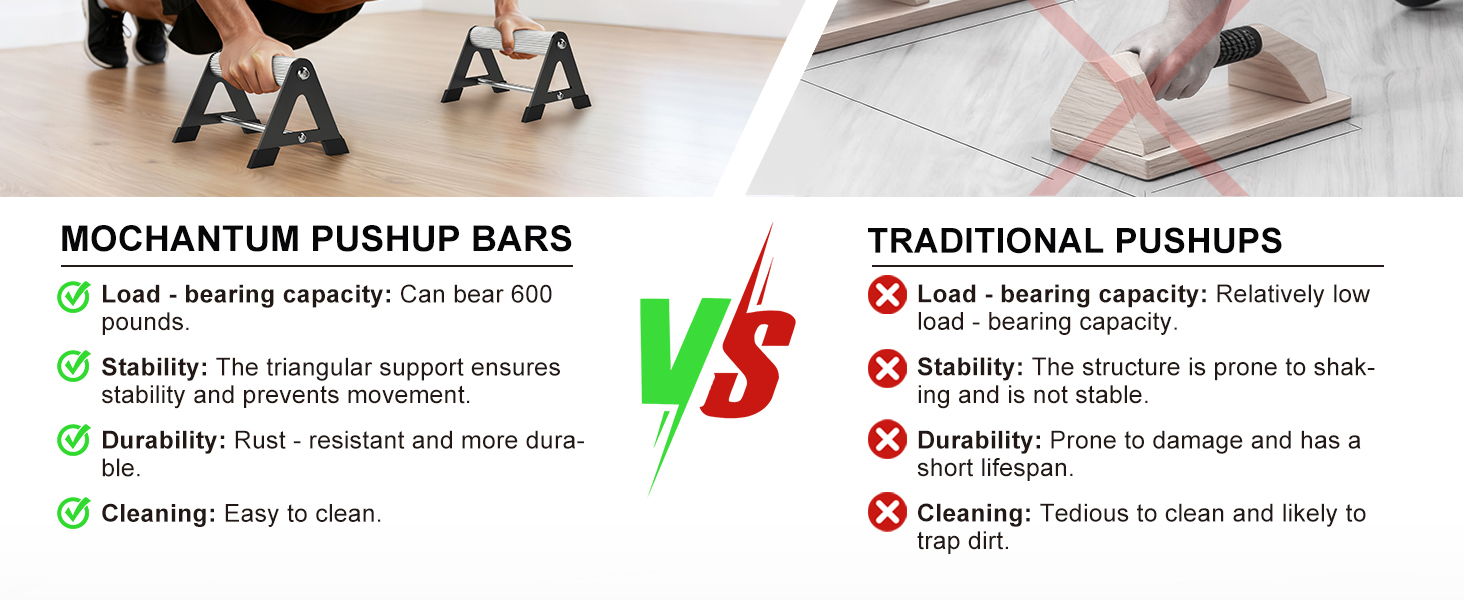 MOCHANTUM PUSHUP BARS

Load - bearing capacity: Can bear 600 pounds.

Stability: The triangular support ensures stability and prevents movement.

Durability: Rust - resistant and more durable.

Cleaning: Easy to clean.

VS

TRADITIONAL PUSHUPS

Load - bearing capacity: Relatively low load - bearing capacity.

Stability: The structure is prone to shaking and is not stable.

Durability: Prone to damage and has a short lifespan.

Cleaning: Tedious to clean and likely to trap dirt.